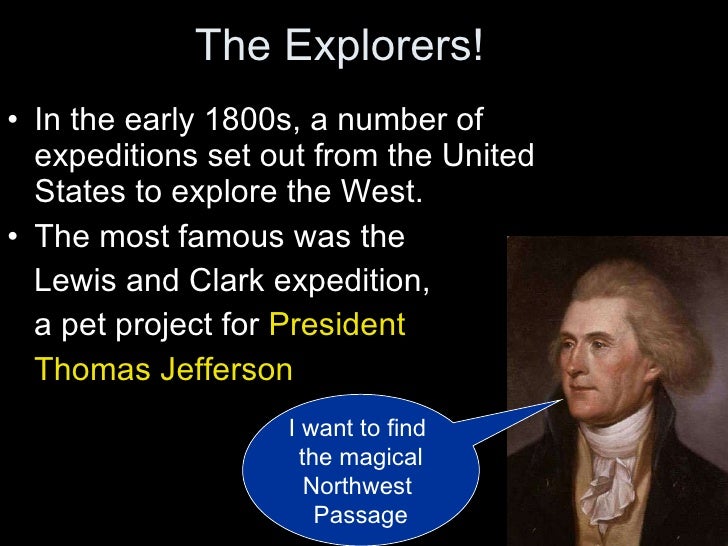 The Explorers!

• In the early 1800s, a number of expeditions set out from the United States to explore the West.

• The most famous was the Lewis and Clark expedition, a pet project for President Thomas Jefferson

I want to find the magical Northwest Passage